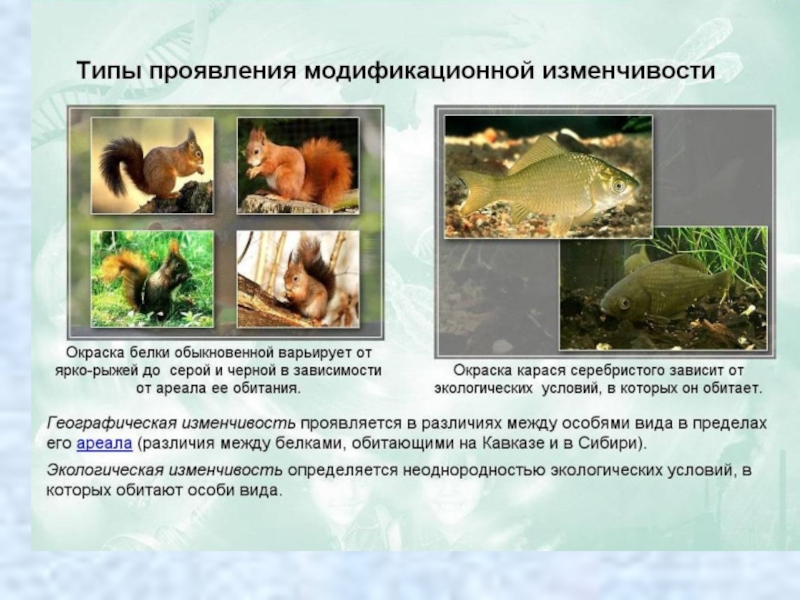 Типы проявления модификационной изменчивости

Окраска белки обыкновенной варьирует от ярко-рыжей до серой и черной в зависимости от ареала ее обитания.

Окраска карася серебристого зависит от экологических условий, в которых он обитает.

Географическая изменчивость проявляется в различиях между особями вида в пределах его ареала (различия между белками, обитающими на Кавказе и в Сибири).

Экологическая изменчивость определяется неоднородностью экологических условий, в которых обитают особи вида.